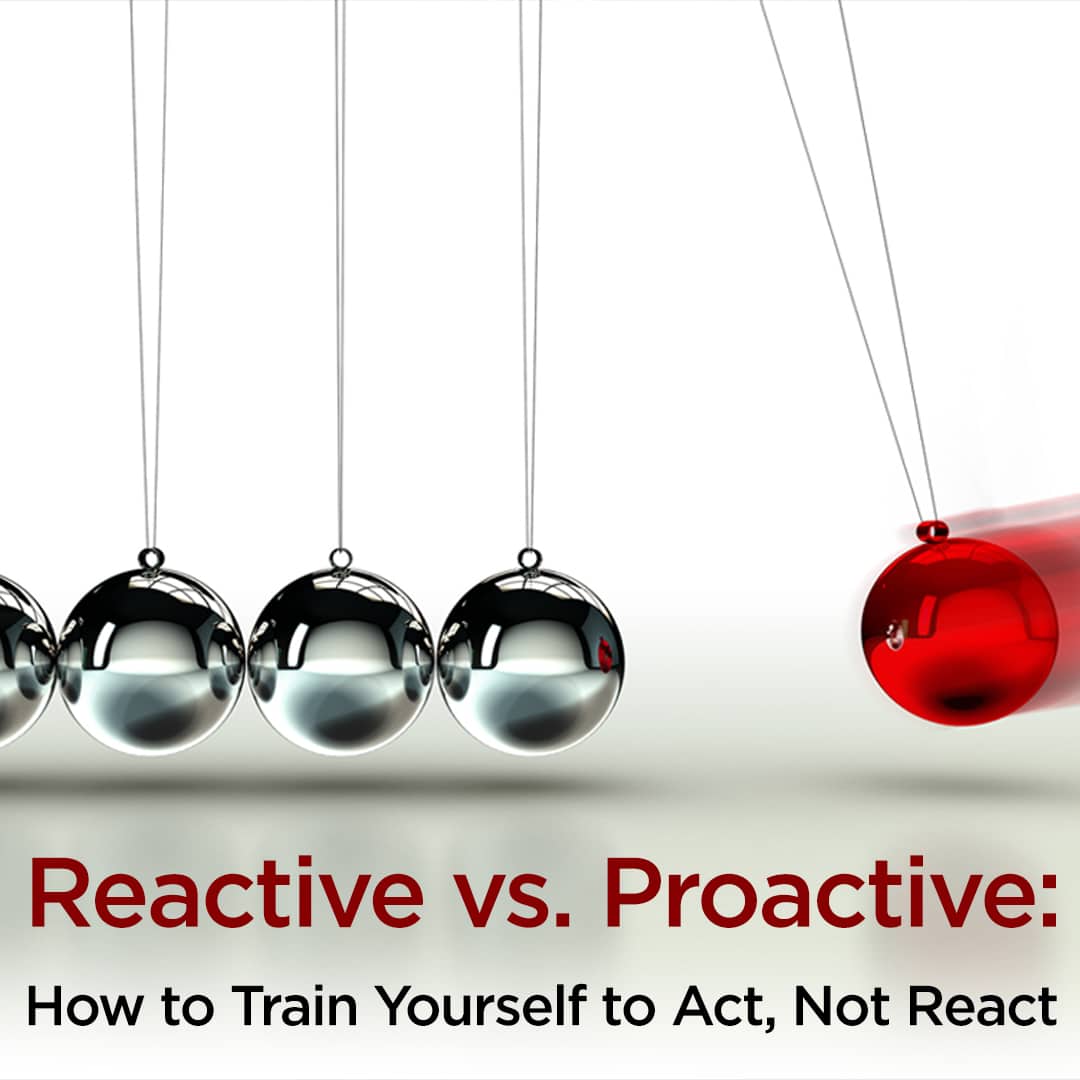 Reactive vs. Proactive:
How to Train Yourself to Act, Not React